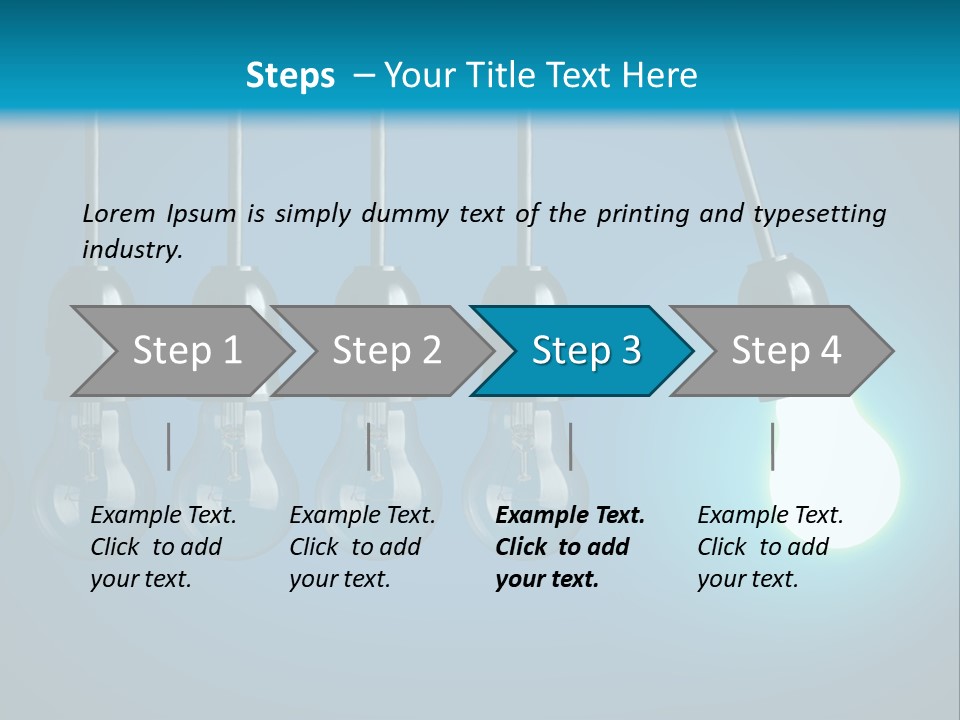 Steps – Your Title Text Here

Lorem Ipsum is simply dummy text of the printing and typesetting industry.

Step 1

Step 2

Step 3

Step 4

Example Text. Click to add your text.

Example Text. Click to add your text.

Example Text. Click to add your text.

Example Text. Click to add your text.